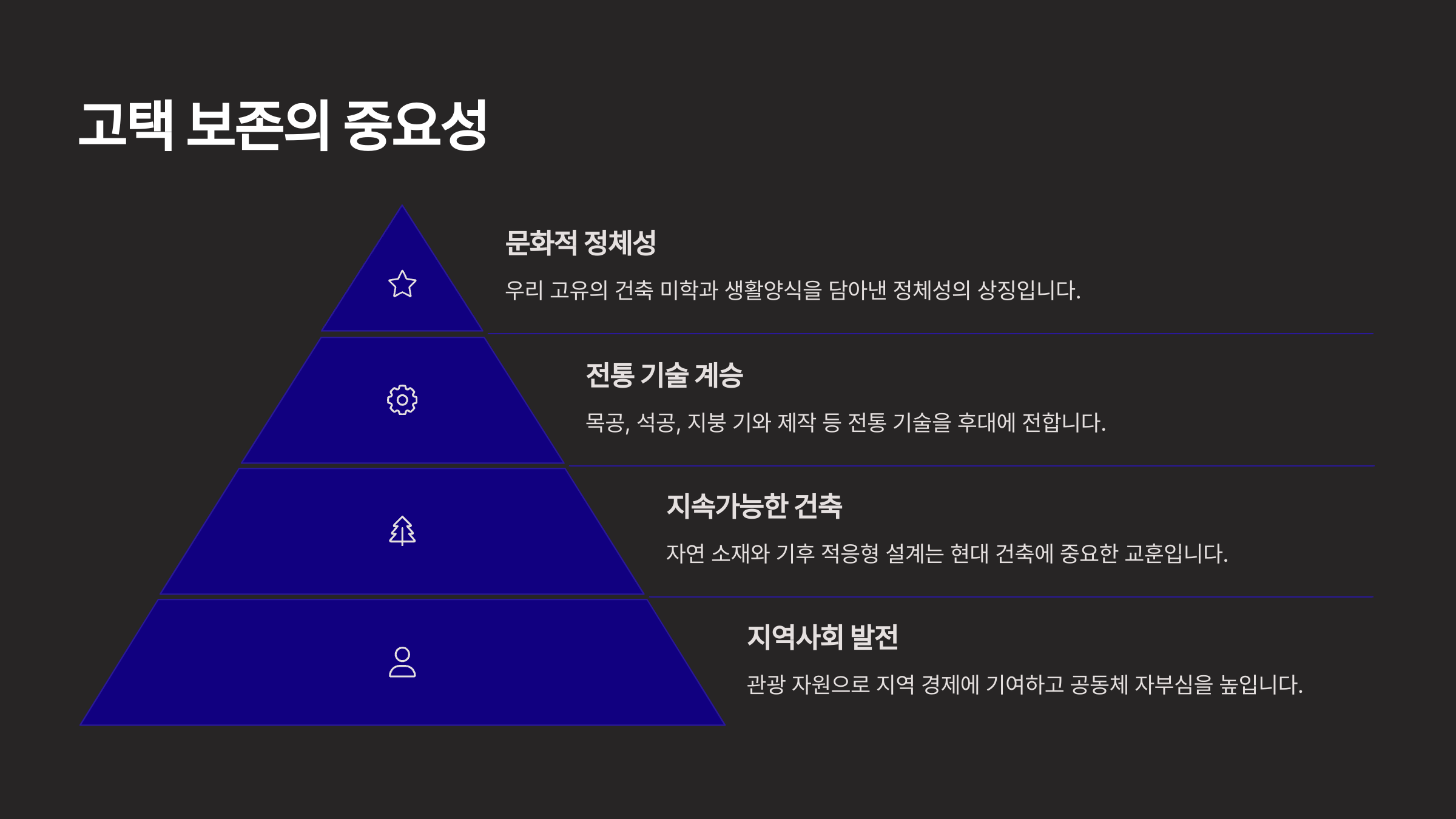 고택 보존의 중요성

문화적 정체성

우리 고유의 건축 미학과 생활양식을 담아낸 정체성의 상징입니다.

전통 기술 계승

목공, 석공, 지붕 기와 제작 등 전통 기술을 후대에 전합니다.

지속가능한 건축

자연 소재와 기후 적응형 설계는 현대 건축에 중요한 교훈입니다.

지역사회 발전

관광 자원으로 지역 경제에 기여하고 공동체 자부심을 높입니다.